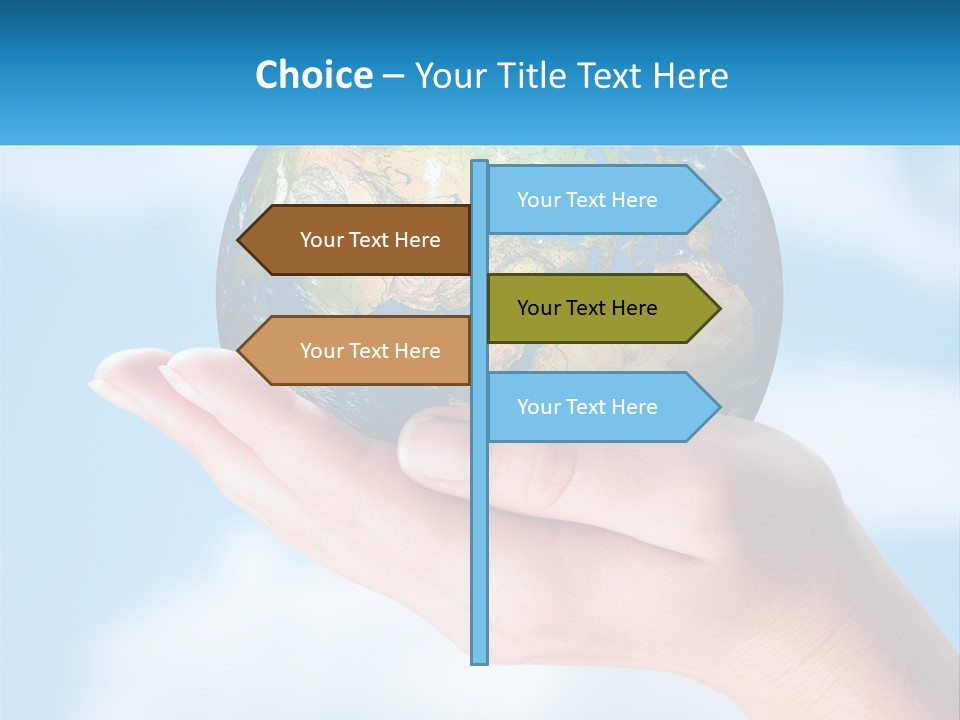 Choice – Your Title Text Here

Your Text Here

Your Text Here

Your Text Here

Your Text Here

Your Text Here